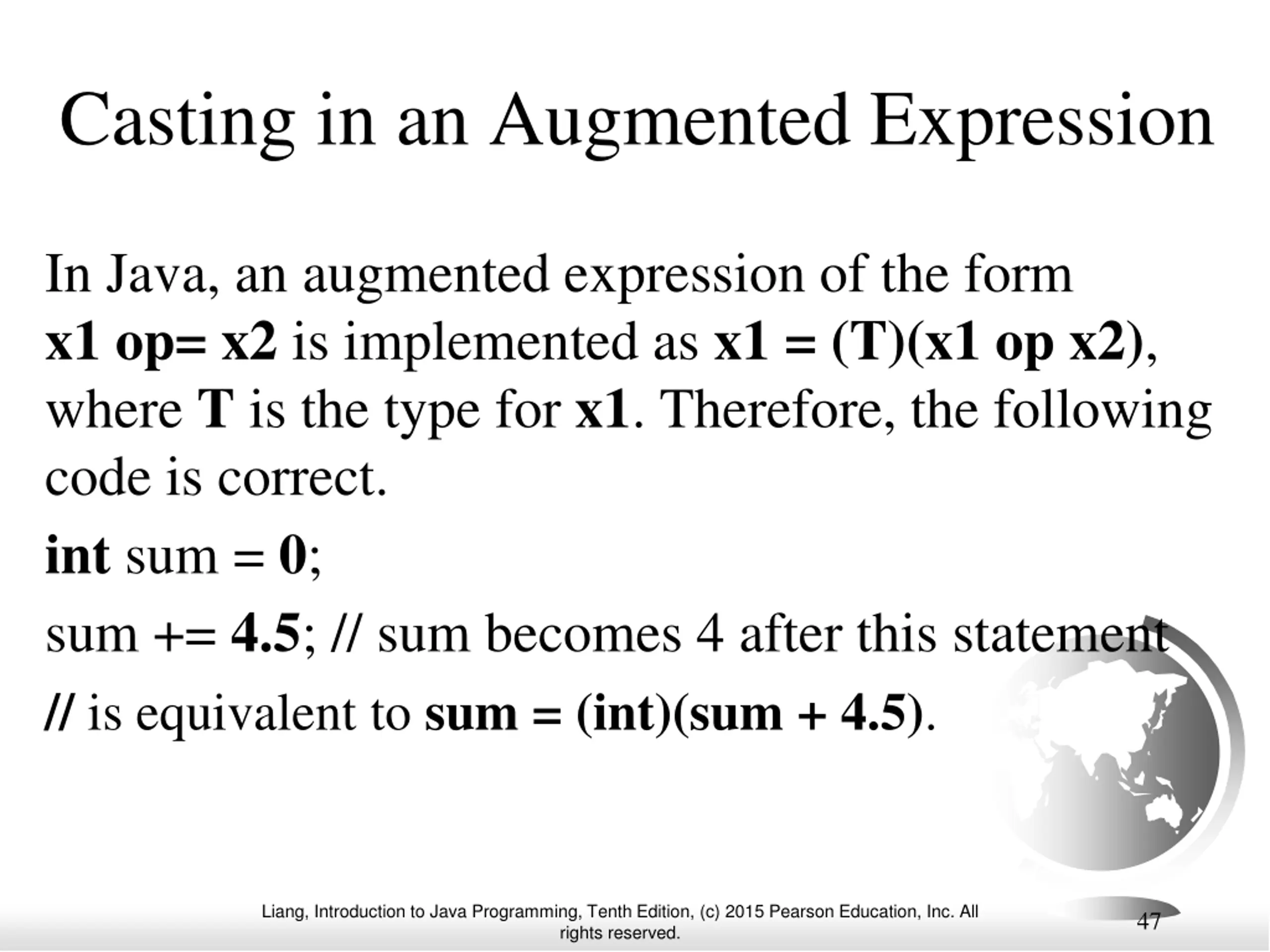 Casting in an Augmented Expression

In Java, an augmented expression of the form x1 op= x2 is implemented as x1 = (T)(x1 op x2), where T is the type for x1. Therefore, the following code is correct.

int sum = 0;

sum += 4.5; // sum becomes 4 after this statement

// is equivalent to sum = (int)(sum + 4.5).

Liang, Introduction to Java Programming, Tenth Edition, (c) 2015 Pearson Education, Inc. All rights reserved.

47